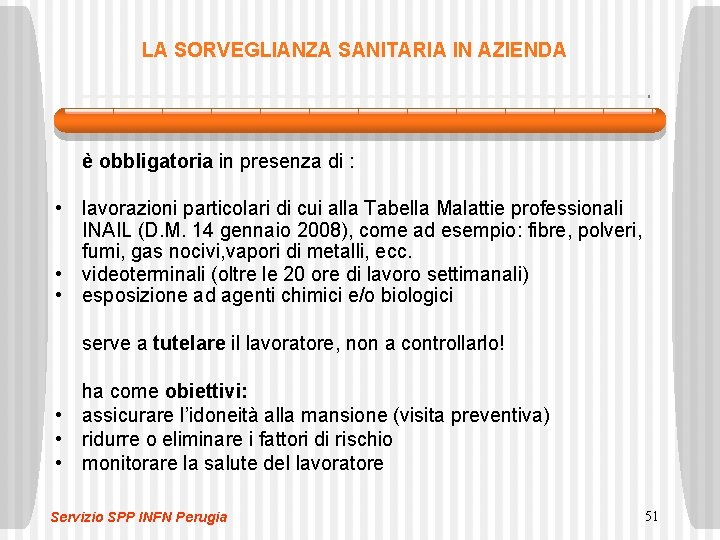 LA SORVEGLIANZA SANITARIA IN AZIENDA

è obbligatoria in presenza di :

• lavorazioni particolari di cui alla Tabella Malattie professionali INAIL (D.M. 14 gennaio 2008), come ad esempio: fibre, polveri, fumi, gas nocivi,vapori di metalli, ecc.
• videoterminali (oltre le 20 ore di lavoro settimanali)
• esposizione ad agenti chimici e/o biologici

serve a tutelare il lavoratore, non a controllarlo!

ha come obiettivi:
• assicurare l'idoneità alla mansione (visita preventiva)
• ridurre o eliminare i fattori di rischio
• monitorare la salute del lavoratore

Servizio SPP INFN Perugia

51